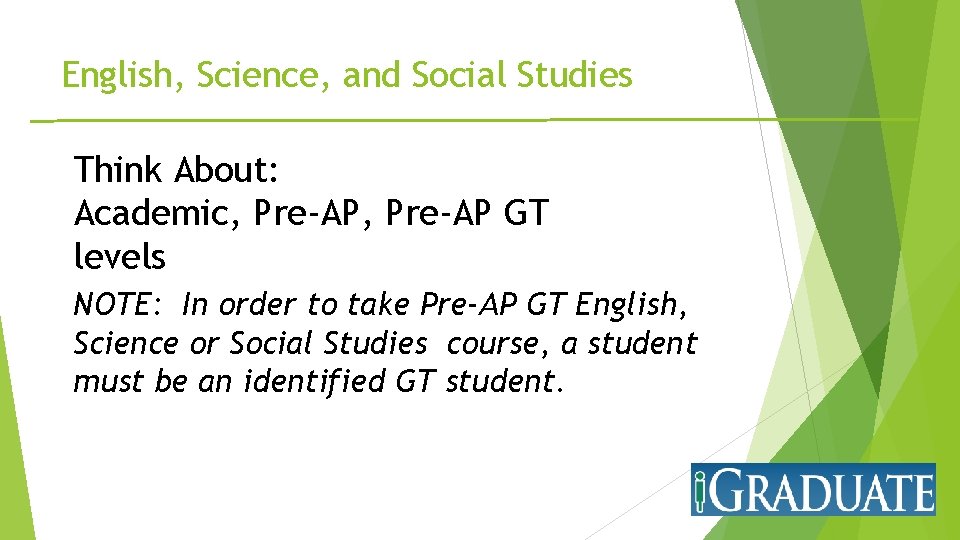 English, Science, and Social Studies

Think About:
Academic, Pre-AP, Pre-AP GT levels

NOTE: In order to take Pre-AP GT English, Science or Social Studies course, a student must be an identified GT student.

iGRADUATE